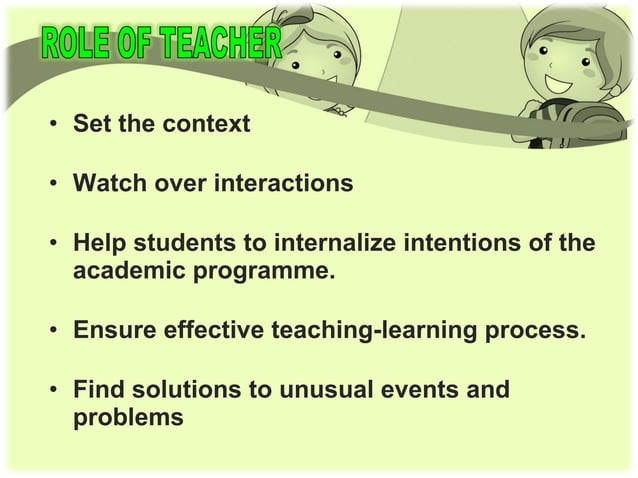 ROLE OF TEACHER

• Set the context

• Watch over interactions

• Help students to internalize intentions of the academic programme.

• Ensure effective teaching-learning process.

• Find solutions to unusual events and problems